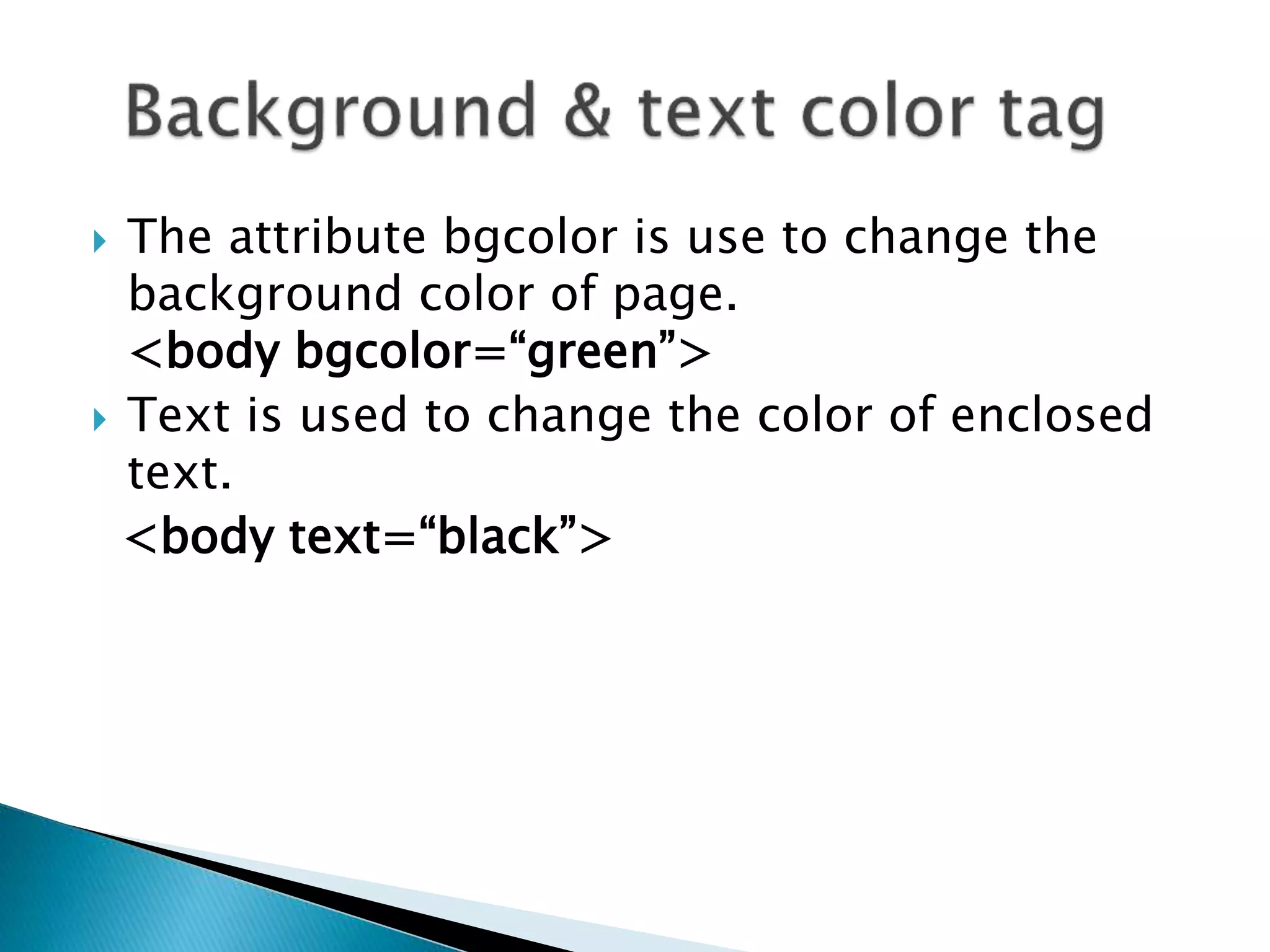 Background & text color tag

The attribute bgcolor is use to change the background color of page.
<body bgcolor=“green”>

Text is used to change the color of enclosed text.
<body text=“black”>